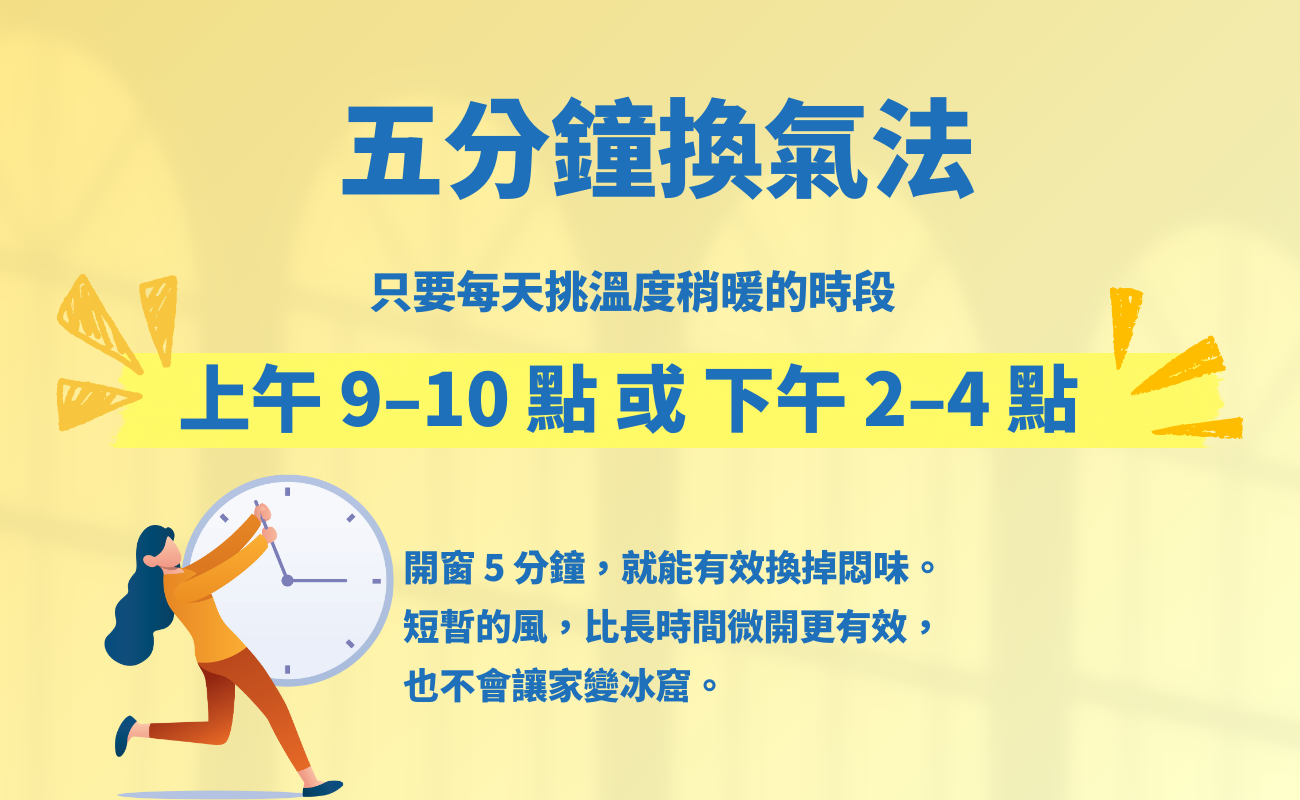 五分鐘換氣法

只要每天挑溫度稍暖的時段

上午 9–10 點 或 下午 2–4 點

開窗 5 分鐘，就能有效換掉悶味。
短暫的風，比長時間微開更有效，
也不會讓家變冰窟。